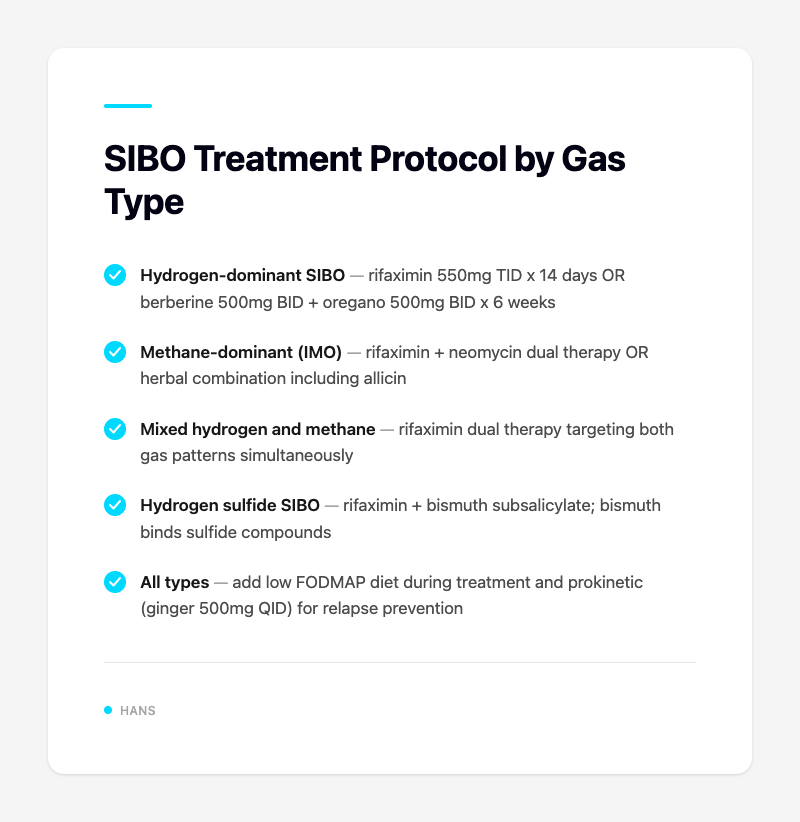 SIBO Treatment Protocol by Gas Type

Hydrogen-dominant SIBO — rifaximin 550mg TID x 14 days OR berberine 500mg BID + oregano 500mg BID x 6 weeks

Methane-dominant (IMO) — rifaximin + neomycin dual therapy OR herbal combination including allicin

Mixed hydrogen and methane — rifaximin dual therapy targeting both gas patterns simultaneously

Hydrogen sulfide SIBO — rifaximin + bismuth subsalicylate; bismuth binds sulfide compounds

All types — add low FODMAP diet during treatment and prokinetic (ginger 500mg QID) for relapse prevention

HANS